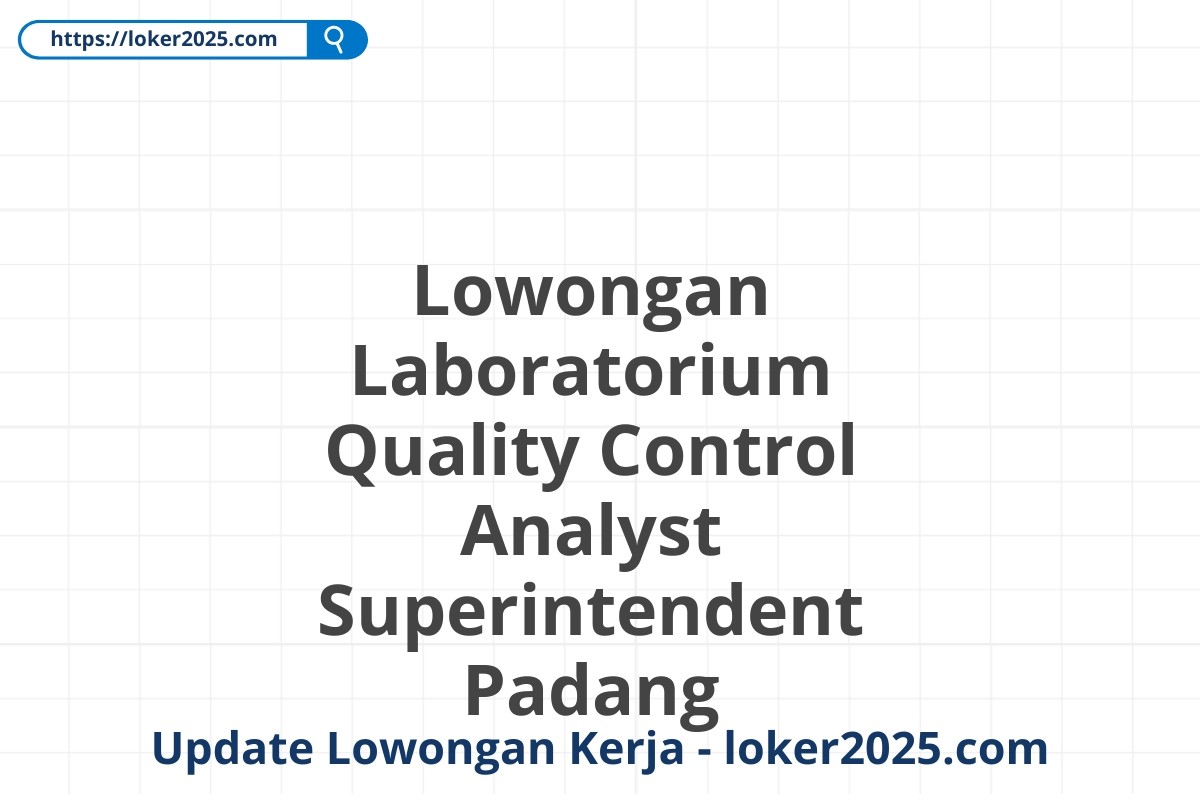 https://loker2025.com

Lowongan Laboratorium Quality Control Analyst Superintendent Padang

Update Lowongan Kerja - loker2025.com